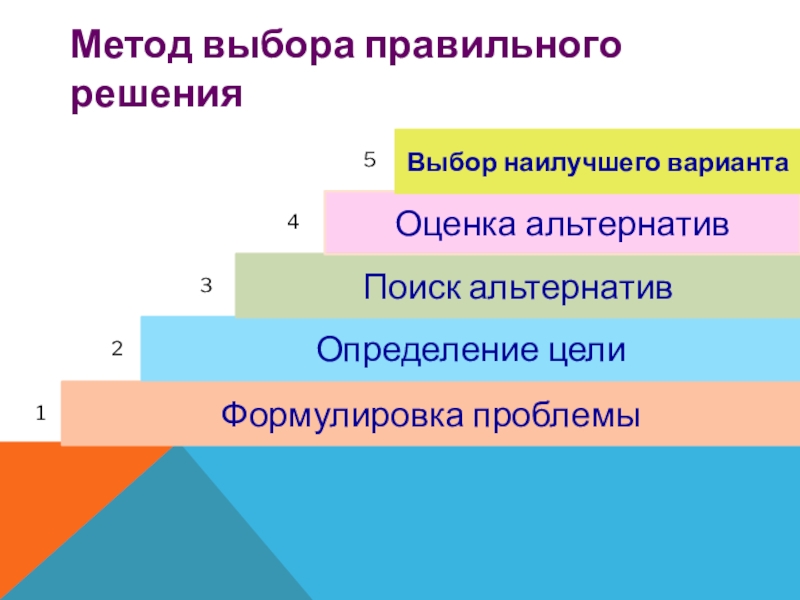 Метод выбора правильного решения

5 Выбор наилучшего варианта

4 Оценка альтернатив

3 Поиск альтернатив

2 Определение цели

1 Формулировка проблемы